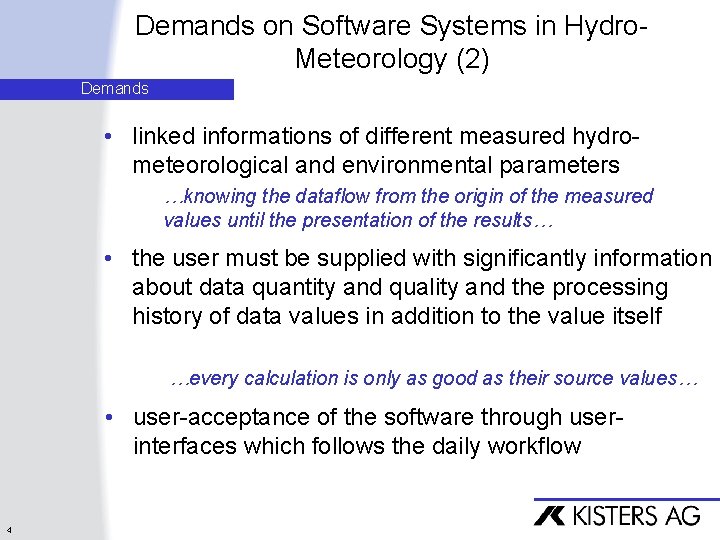 Demands on Software Systems in Hydro-Meteorology (2)

Demands

• linked informations of different measured hydro-meteorological and environmental parameters

…knowing the dataflow from the origin of the measured values until the presentation of the results…

• the user must be supplied with significantly information about data quantity and quality and the processing history of data values in addition to the value itself

…every calculation is only as good as their source values…

• user-acceptance of the software through user-interfaces which follows the daily workflow

KISTERS AG

4